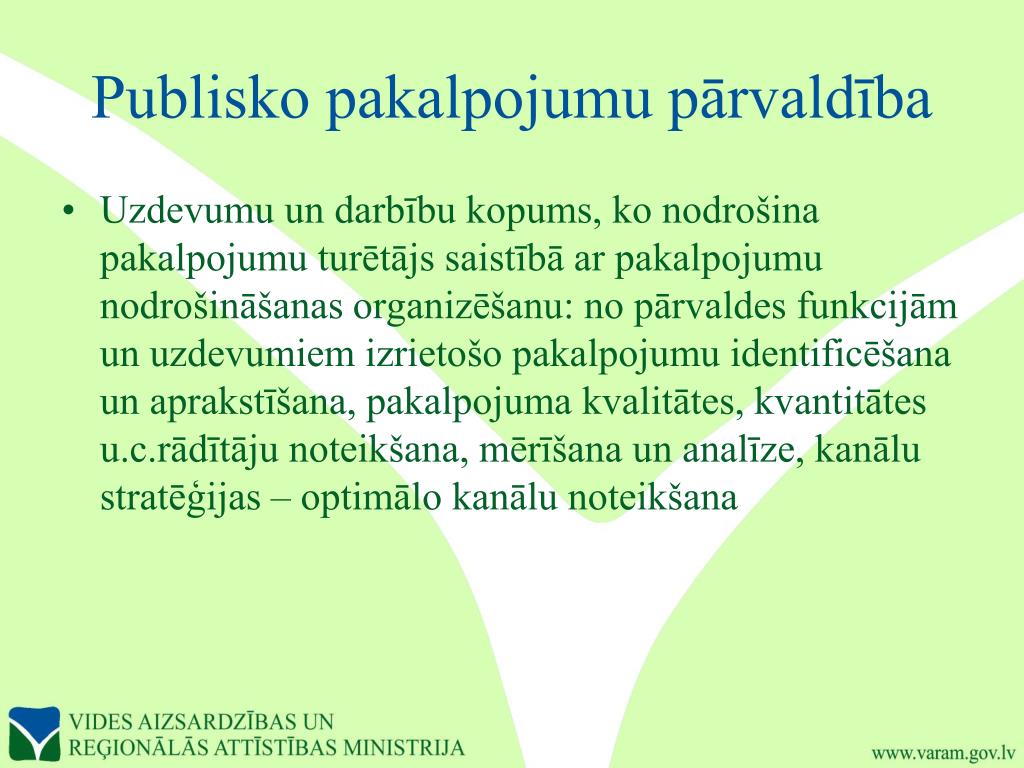 Publisko pakalpojumu pārvaldība

• Uzdevumu un darbību kopums, ko nodrošina pakalpojumu turētājs saistībā ar pakalpojumu nodrošināšanas organizēšanu: no pārvaldes funkcijām un uzdevumiem izrietošo pakalpojumu identificēšana un aprakstīšana, pakalpojuma kvalitātes, kvantitātes u.c.rādītāju noteikšana, mērīšana un analīze, kanālu stratēģijas – optimālo kanālu noteikšana

VIDES AIZSARDZĪBAS UN
REĢIONĀLĀS ATTĪSTĪBAS MINISTRIJA

www.varam.gov.lv